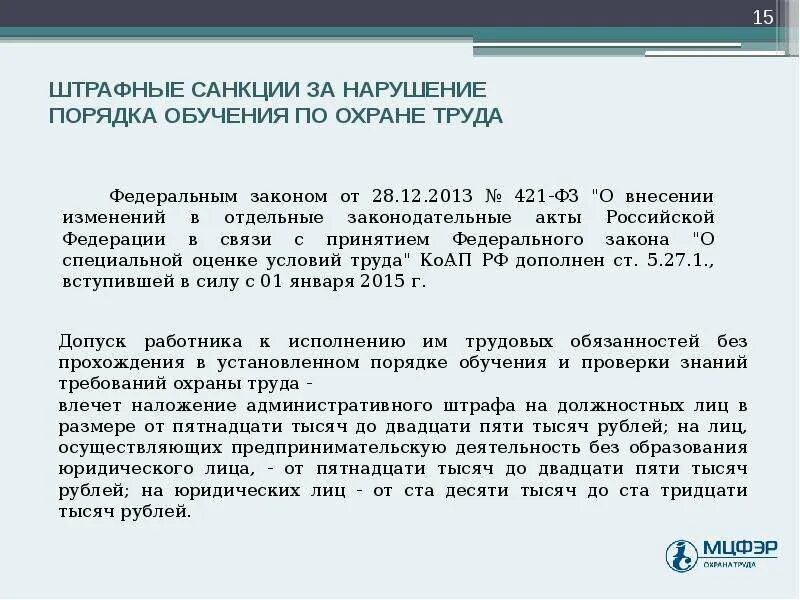 15

ШТРАФНЫЕ САНКЦИИ ЗА НАРУШЕНИЕ ПОРЯДКА ОБУЧЕНИЯ ПО ОХРАНЕ ТРУДА

Федеральным законом от 28.12.2013 № 421-ФЗ "О внесении изменений в отдельные законодательные акты Российской Федерации в связи с принятием Федерального закона "О специальной оценке условий труда" КоАП РФ дополнен ст. 5.27.1., вступившей в силу с 01 января 2015 г.

Допуск работника к исполнению им трудовых обязанностей без прохождения в установленном порядке обучения и проверки знаний требований охраны труда -
влечет наложение административного штрафа на должностных лиц в размере от пятнадцати тысяч до двадцати пяти тысяч рублей; на лиц, осуществляющих предпринимательскую деятельность без образования юридического лица, - от пятнадцати тысяч до двадцати пяти тысяч рублей; на юридических лиц - от ста десяти тысяч до ста тридцати тысяч рублей.

МЦФЭР
ОХРАНА ТРУДА